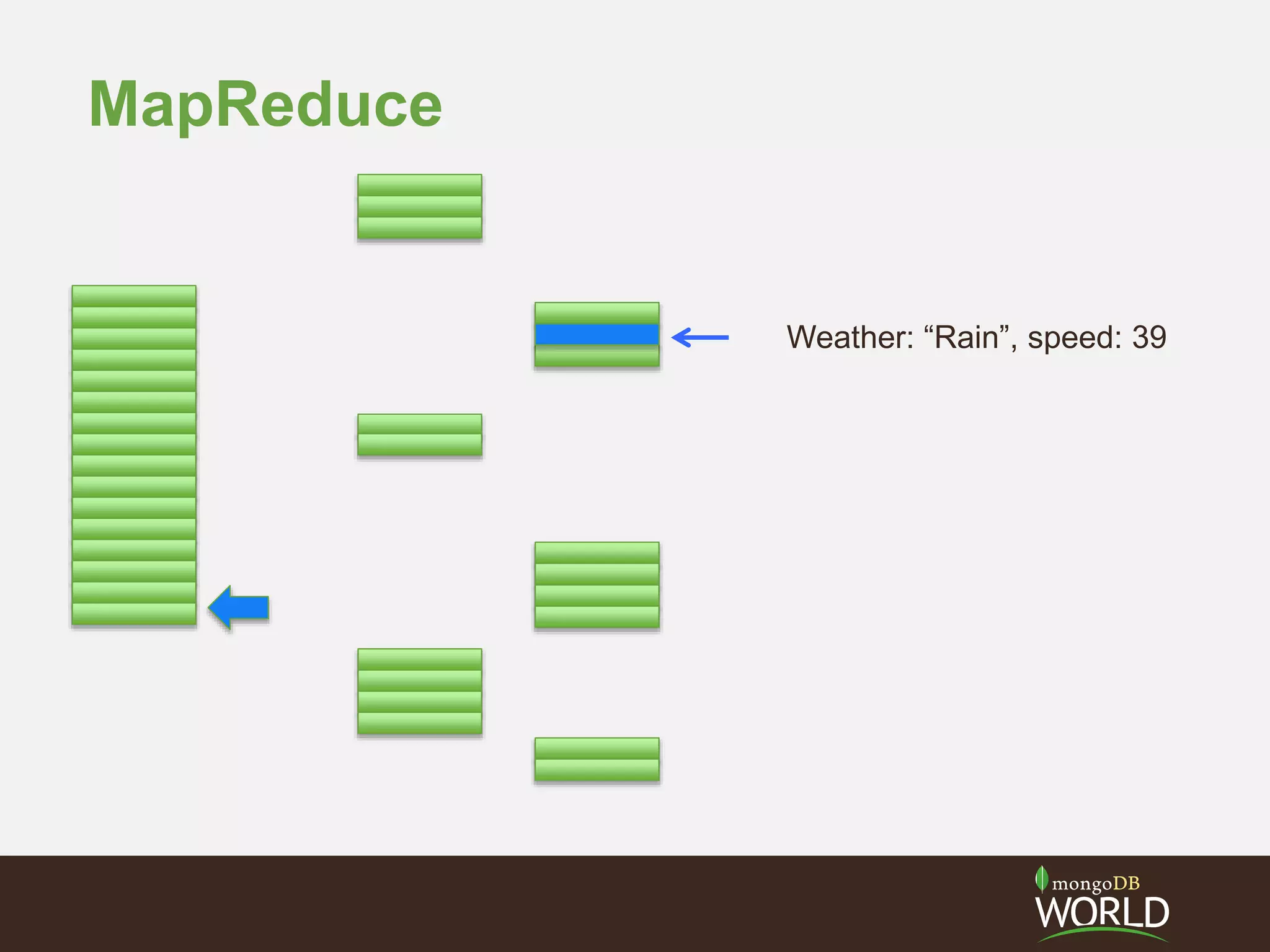 MapReduce

Weather: “Rain”, speed: 39

mongoDB
WORLD